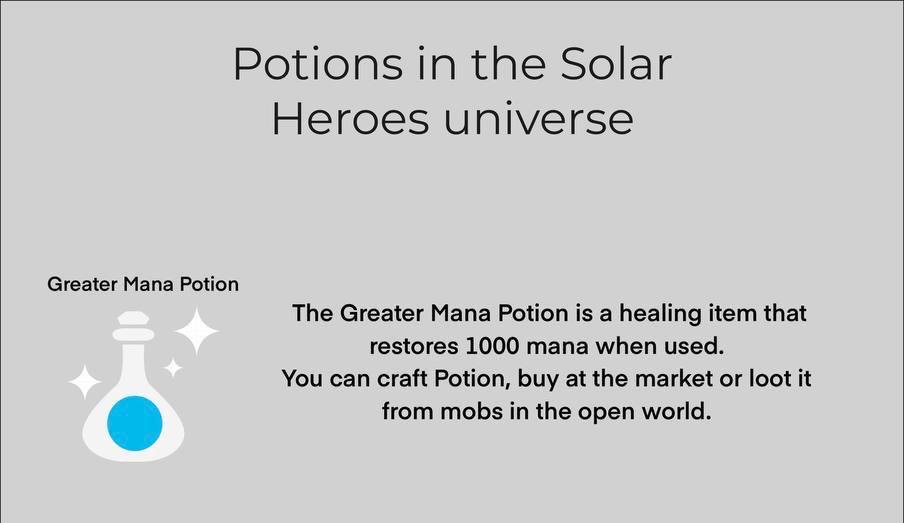 Potions in the Solar Heroes universe

Greater Mana Potion

The Greater Mana Potion is a healing item that restores 1000 mana when used.
You can craft Potion, buy at the market or loot it from mobs in the open world.